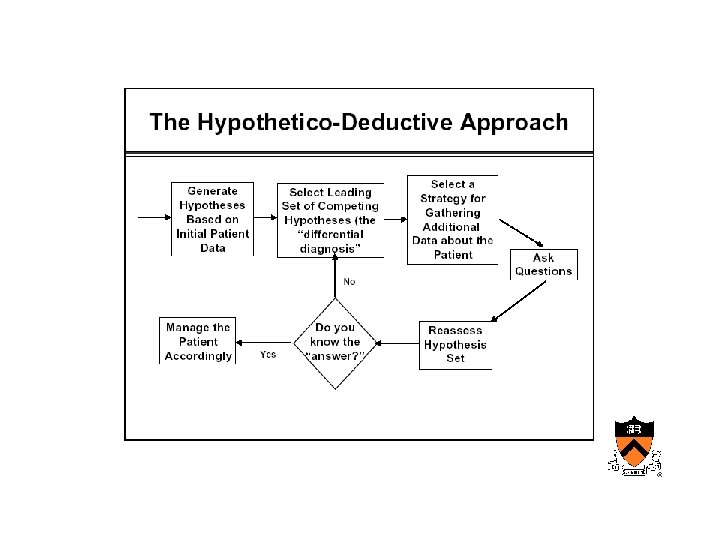 The Hypothetico-Deductive Approach

Generate Hypotheses Based on Initial Patient Data

Select Leading Set of Competing Hypotheses (the "differential diagnosis"

Select a Strategy for Gathering Additional Data about the Patient

Ask Questions

Reassess Hypothesis Set

Do you know the "answer?"

No

Yes

Manage the Patient Accordingly